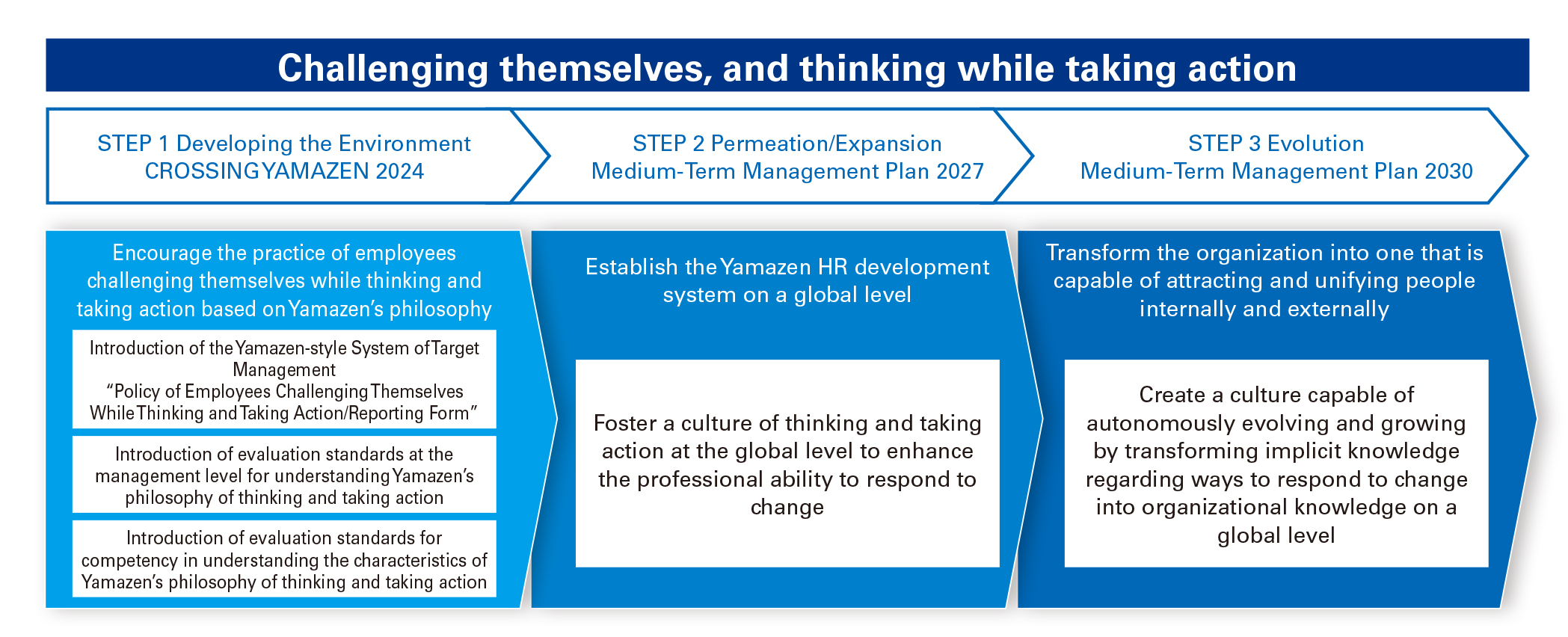 Challenging themselves, and thinking while taking action

STEP 1 Developing the Environment
CROSSING YAMAZEN 2024

STEP 2 Permeation/Expansion
Medium-Term Management Plan 2027

STEP 3 Evolution
Medium-Term Management Plan 2030

Encourage the practice of employees challenging themselves while thinking and taking action based on Yamazen's philosophy

Introduction of the Yamazen-style System of Target Management
"Policy of Employees Challenging Themselves While Thinking and Taking Action/Reporting Form"

Introduction of evaluation standards at the management level for understanding Yamazen's philosophy of thinking and taking action

Introduction of evaluation standards for competency in understanding the characteristics of Yamazen's philosophy of thinking and taking action

Establish the Yamazen HR development system on a global level

Foster a culture of thinking and taking action at the global level to enhance the professional ability to respond to change

Transform the organization into one that is capable of attracting and unifying people internally and externally

Create a culture capable of autonomously evolving and growing by transforming implicit knowledge regarding ways to respond to change into organizational knowledge on a global level